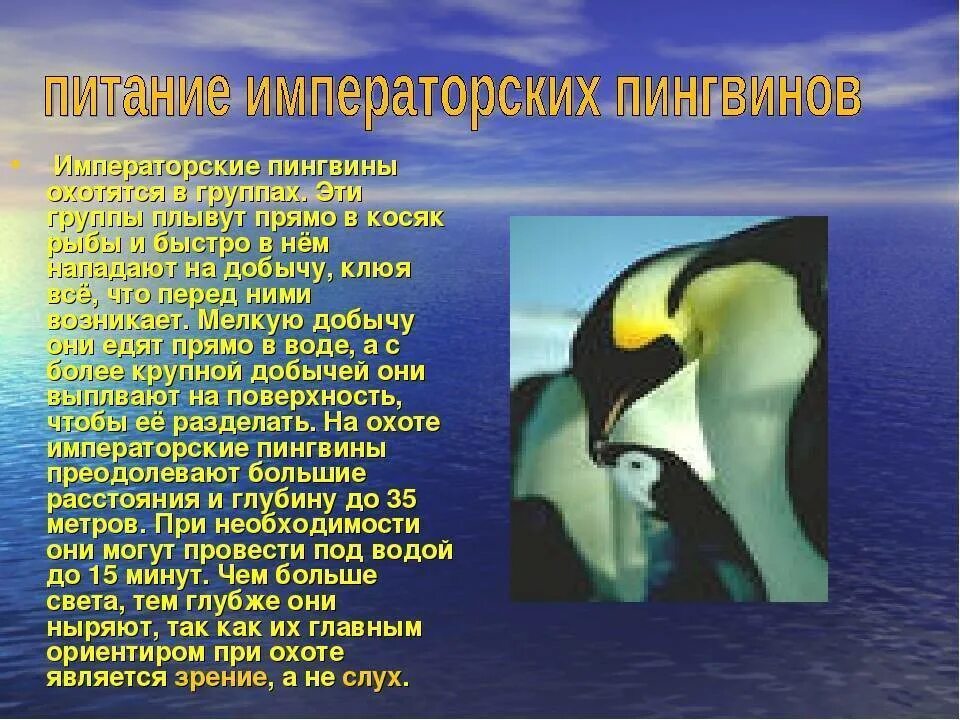 питание императорских пингвинов

• Императорские пингвины охотятся в группах. Эти группы плывут прямо в косяк рыбы и быстро в нём нападают на добычу, клюя всё, что перед ними возникает. Мелкую добычу они едят прямо в воде, а с более крупной добычей они выплвают на поверхность, чтобы её разделать. На охоте императорские пингвины преодолевают большие расстояния и глубину до 35 метров. При необходимости они могут провести под водой до 15 минут. Чем больше света, тем глубже они ныряют, так как их главным ориентиром при охоте является зрение, а не слух.